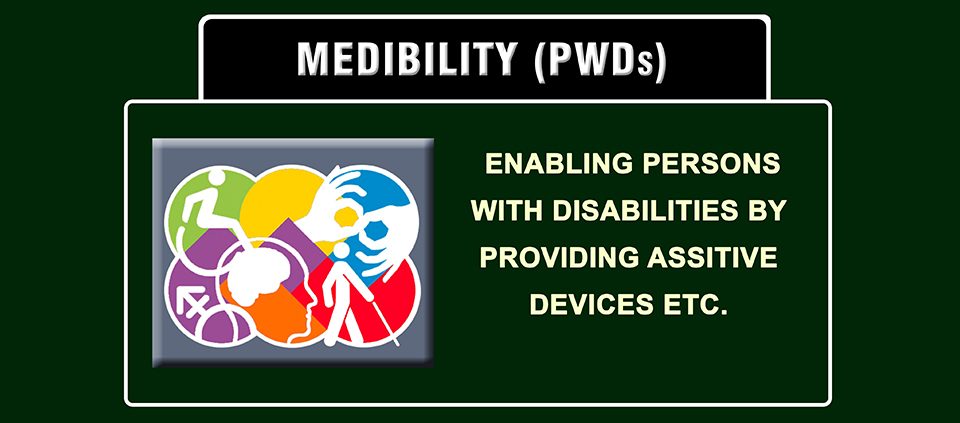 MEDIBILITY (PWDs)

ENABLING PERSONS WITH DISABILITIES BY PROVIDING ASSITIVE DEVICES ETC.